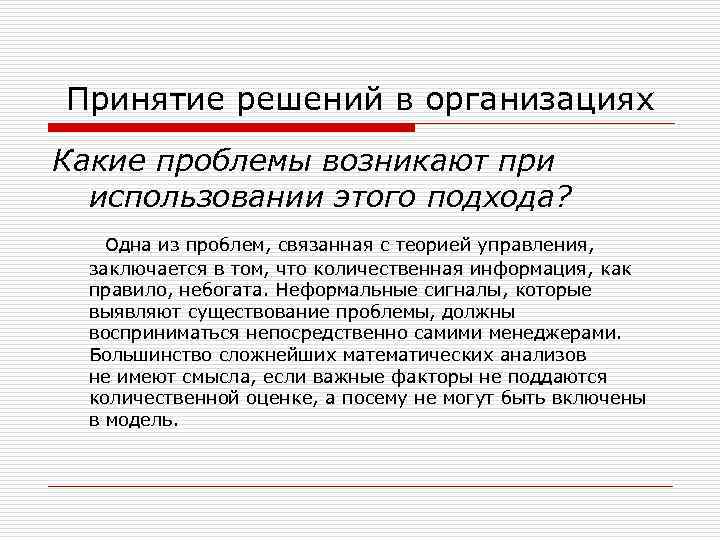 Принятие решений в организациях

Какие проблемы возникают при использовании этого подхода?

Одна из проблем, связанная с теорией управления, заключается в том, что количественная информация, как правило, небогата. Неформальные сигналы, которые выявляют существование проблемы, должны восприниматься непосредственно самими менеджерами. Большинство сложнейших математических анализов не имеют смысла, если важные факторы не поддаются количественной оценке, а посему не могут быть включены в модель.